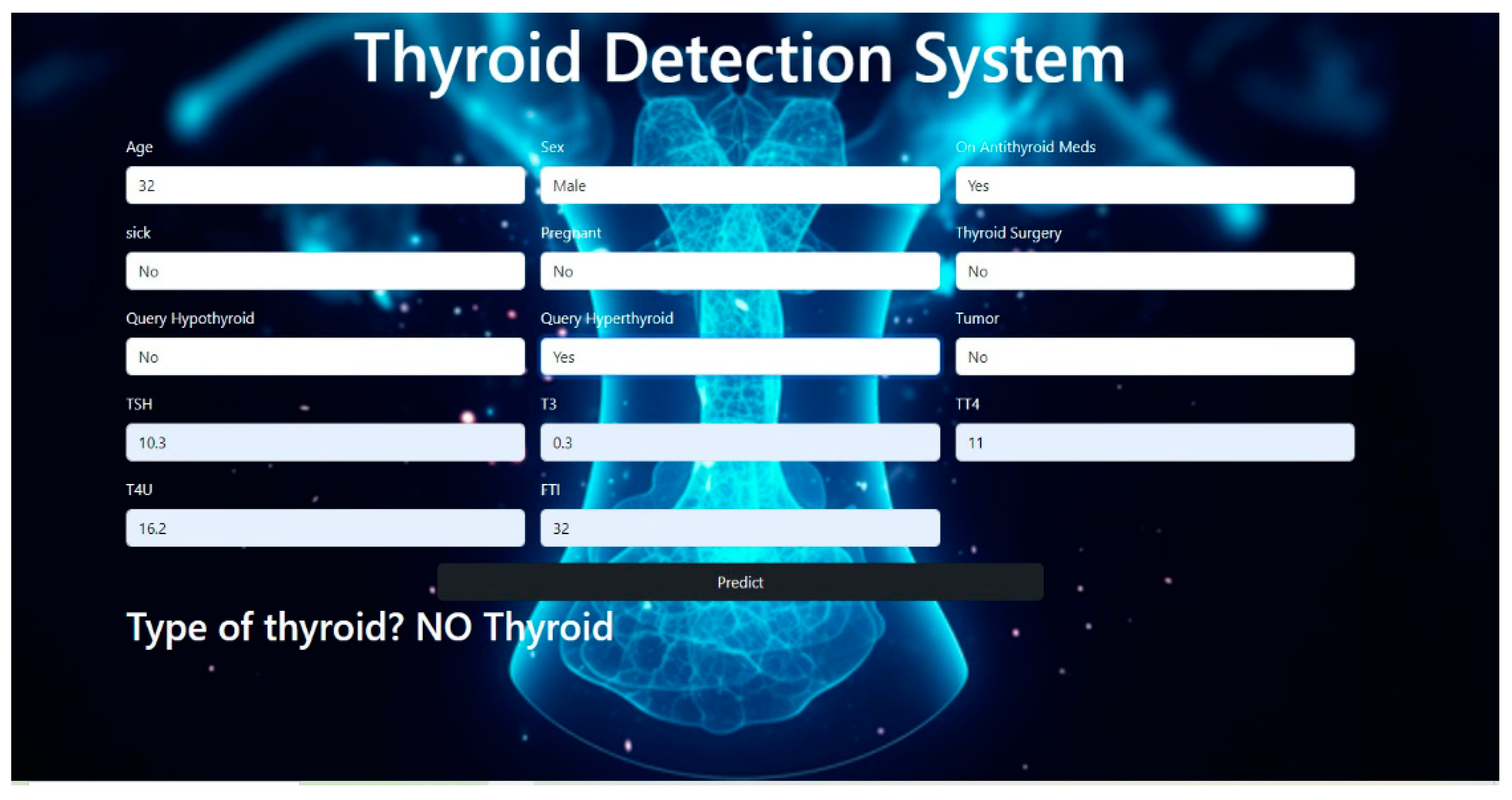 Thyroid Detection System

Age
32

Sex
Male

On Antithyroid Meds
Yes

sick
No

Pregnant
No

Thyroid Surgery
No

Query Hypothyroid
No

Query Hyperthyroid
Yes

Tumor
No

TSH
10.3

T3
0.3

TT4
11

T4U
16.2

FTI
32

Predict

Type of thyroid? NO Thyroid